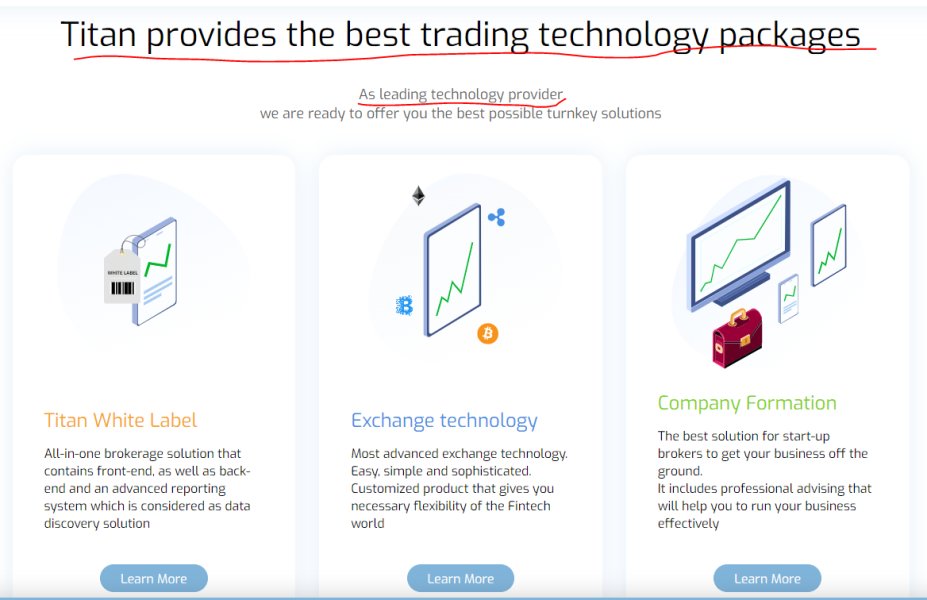 Titan provides the best trading technology packages

As leading technology provider
we are ready to offer you the best possible turnkey solutions

WHITE LABEL

Titan White Label

All-in-one brokerage solution that contains front-end, as well as back-end and an advanced reporting system which is considered as data discovery solution

Learn More

Exchange technology

Most advanced exchange technology. Easy, simple and sophisticated. Customized product that gives you necessary flexibility of the Fintech world

Learn More

Company Formation

The best solution for start-up brokers to get your business off the ground.
It includes professional advising that will help you to run your business effectively

Learn More